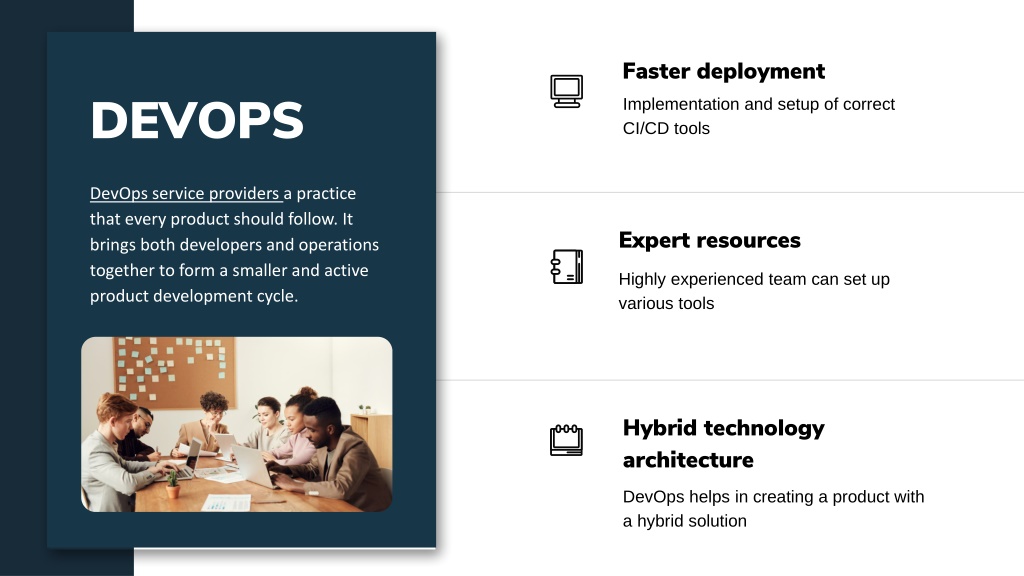 DEVOPS

DevOps service providers a practice that every product should follow. It brings both developers and operations together to form a smaller and active product development cycle.

Faster deployment

Implementation and setup of correct CI/CD tools

Expert resources

Highly experienced team can set up various tools

Hybrid technology architecture

DevOps helps in creating a product with a hybrid solution